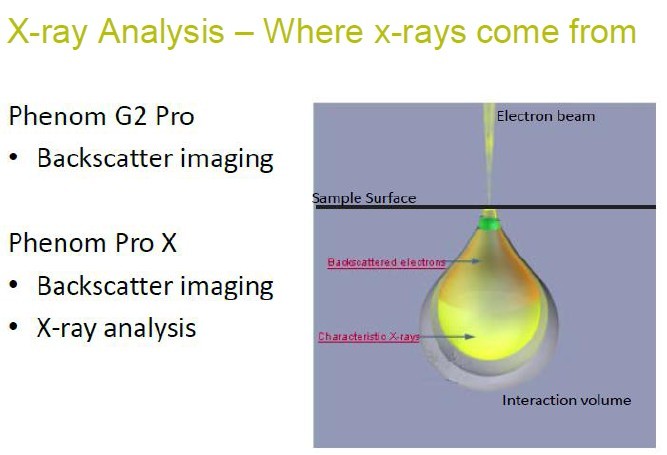 X-ray Analysis – Where x-rays come from

Phenom G2 Pro
• Backscatter imaging

Phenom Pro X
• Backscatter imaging
• X-ray analysis

Electron beam

Sample Surface

Backscattered electrons

Characteristic X-rays

Interaction volume